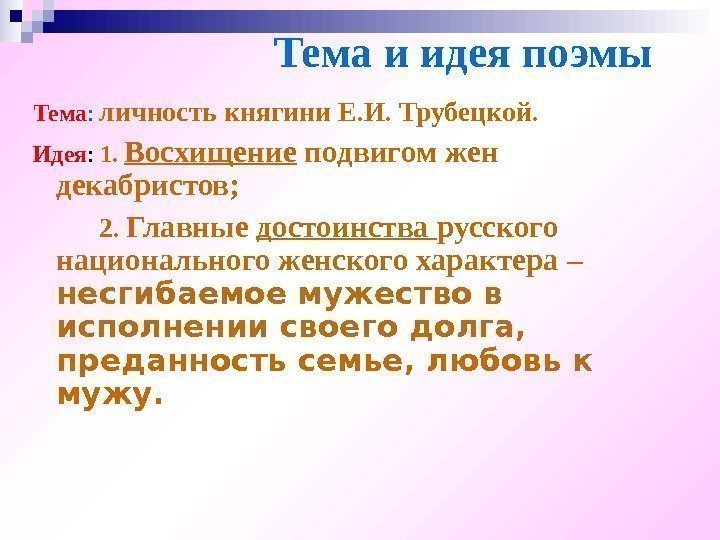 Тема и идея поэмы

Тема: личность княгини Е.И. Трубецкой.

Идея: 1. Восхищение подвигом жен декабристов;

2. Главные достоинства русского национального женского характера – несгибаемое мужество в исполнении своего долга, преданность семье, любовь к мужу.